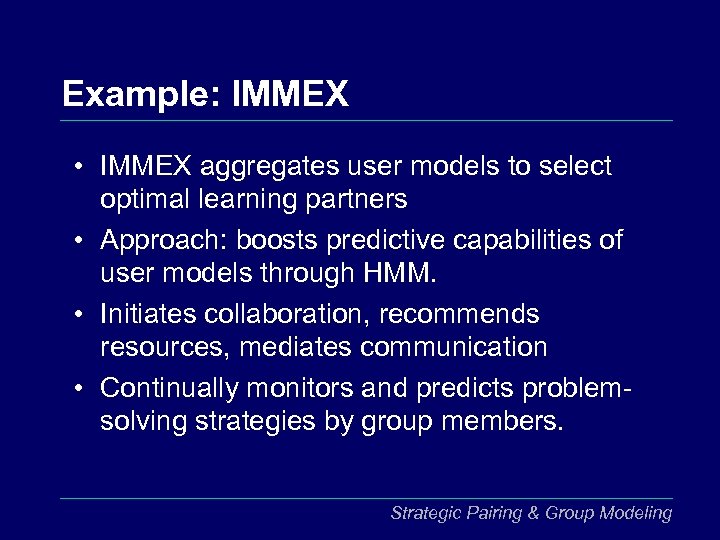 Example: IMMEX

• IMMEX aggregates user models to select optimal learning partners
• Approach: boosts predictive capabilities of user models through HMM.
• Initiates collaboration, recommends resources, mediates communication
• Continually monitors and predicts problem-solving strategies by group members.

Strategic Pairing & Group Modeling